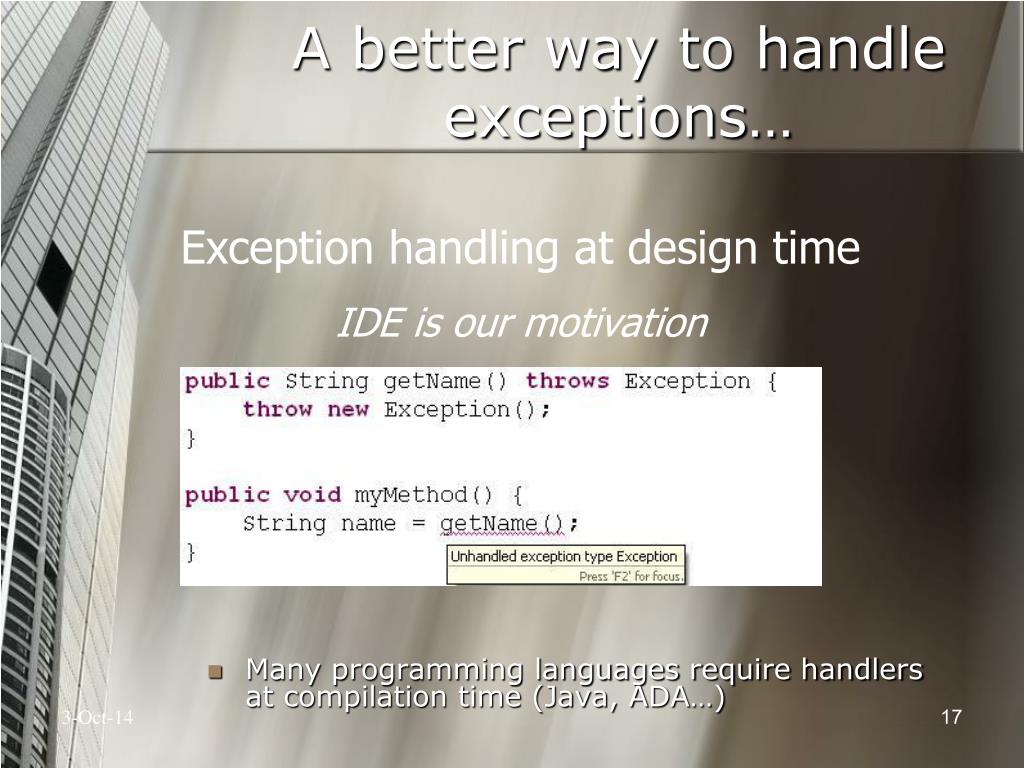 A better way to handle exceptions…

Exception handling at design time

IDE is our motivation

public String getName() throws Exception {
    throw new Exception();
}

public void myMethod() {
    String name = getName();
}

Unhandled exception type Exception
Press 'F2' for focus.

Many programming languages require handlers at compilation time (Java, ADA…)

3-Oct-14

17